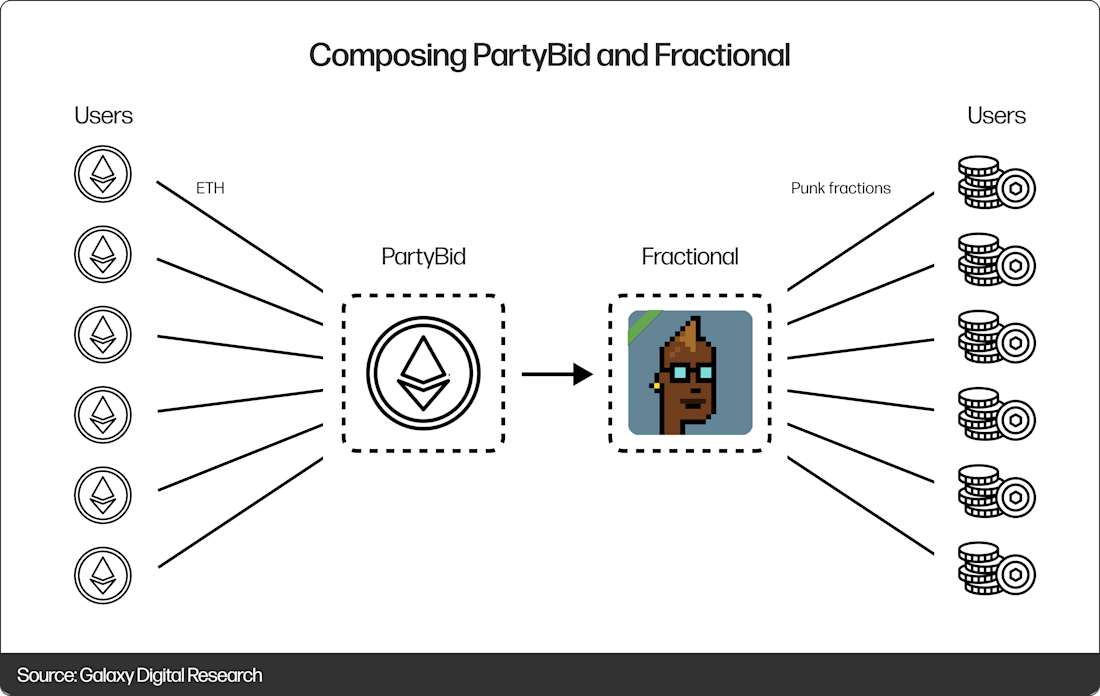 Composing PartyBid and Fractional

Users

ETH

PartyBid

Fractional

Punk fractions

Users

Source: Galaxy Digital Research